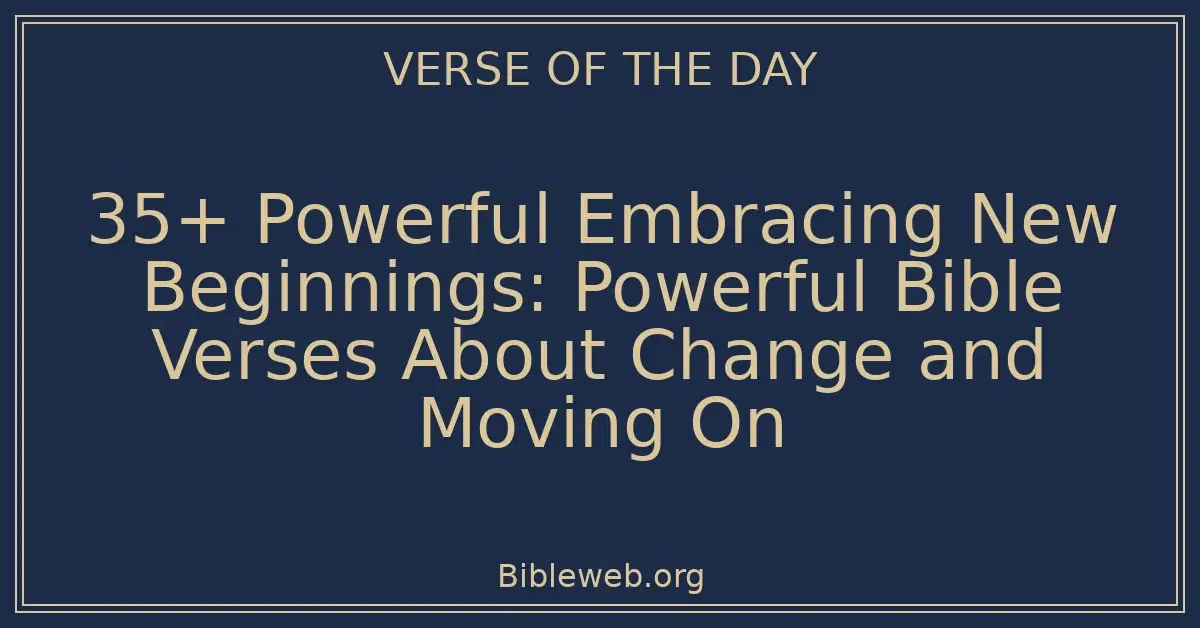 VERSE OF THE DAY

35+ Powerful Embracing New Beginnings: Powerful Bible Verses About Change and Moving On

Bibleweb.org